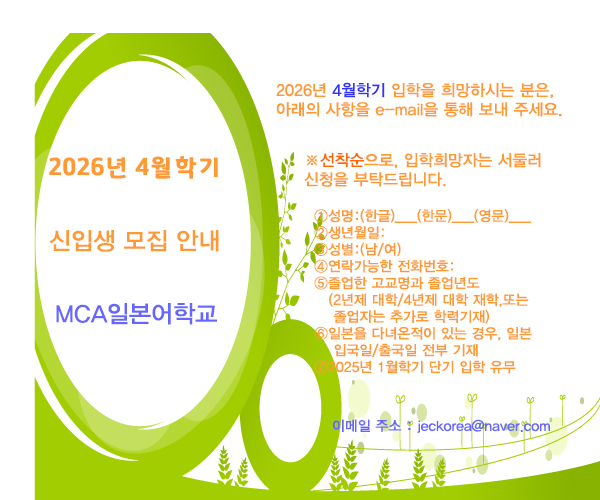 2026년 4월학기

신입생 모집 안내

MCA일본어학교

2026년 4월학기 입학을 희망하시는 분은, 아래의 사항을 e-mail을 통해 보내 주세요.

※선착순으로, 입학희망자는 서둘러 신청을 부탁드립니다.

①성명:(한글)___(한문)___(영문)___
②생년월일:
③성별:(남/여)
④연락가능한 전화번호:
⑤졸업한 고교명과 졸업년도
(2년제 대학/4년제 대학 재학,또는 졸업자는 추가로 학력기재)
⑥일본을 다녀온적이 있는 경우, 일본 입국일/출국일 전부 기재
⑦2025년 1월학기 단기 입학 유무

이메일 주소 : jeckorea@naver.com